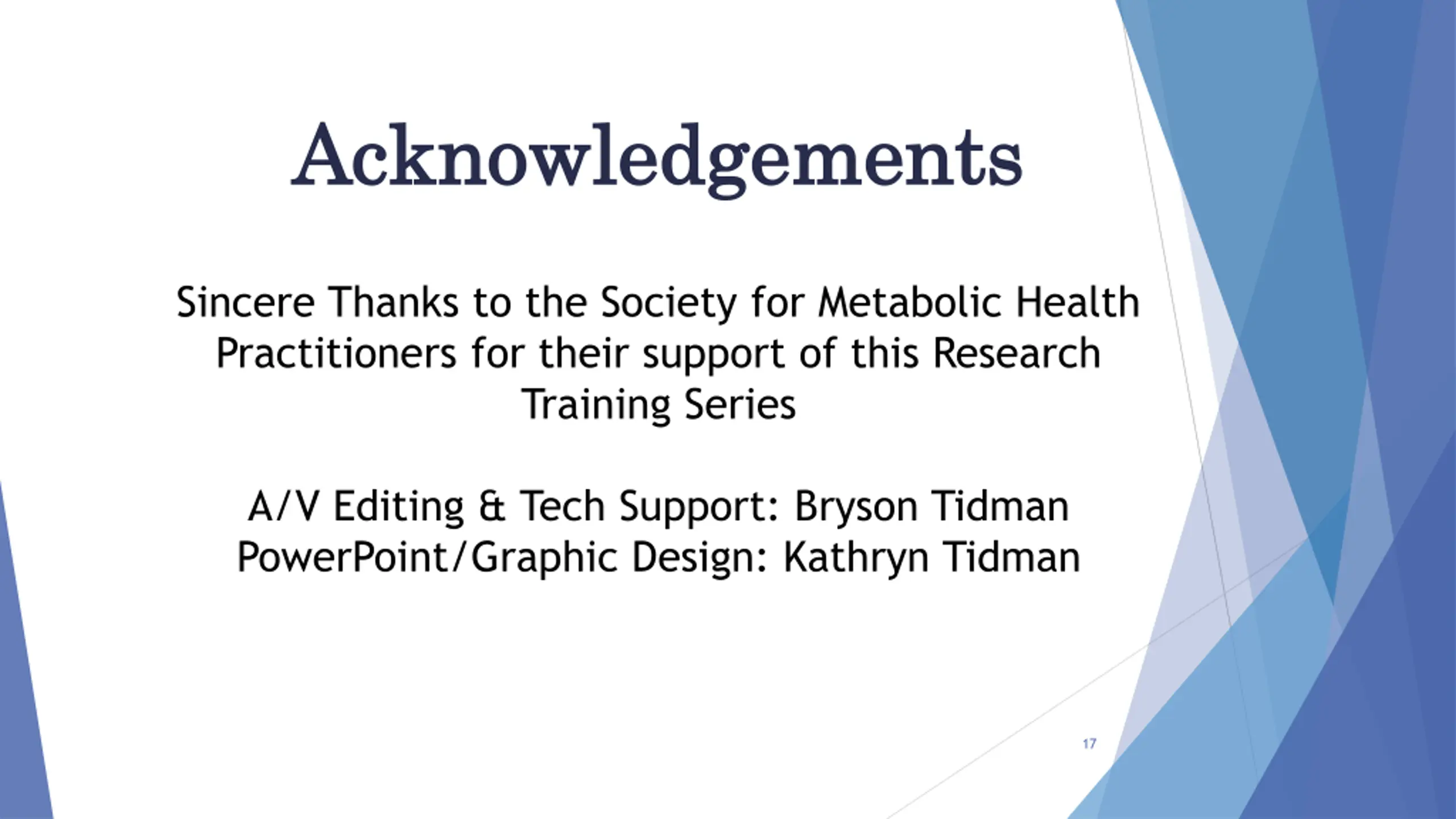 Acknowledgements

Sincere Thanks to the Society for Metabolic Health Practitioners for their support of this Research Training Series

A/V Editing & Tech Support: Bryson Tidman
PowerPoint/Graphic Design: Kathryn Tidman

17